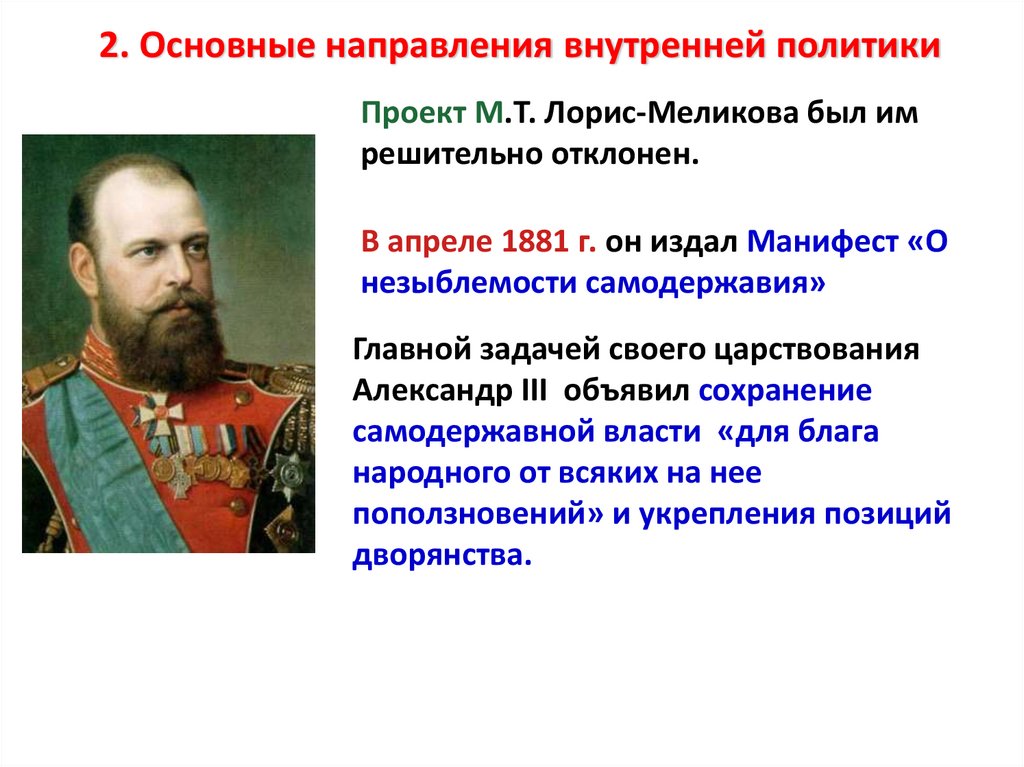 2. Основные направления внутренней политики

Проект М.Т. Лорис-Меликова был им решительно отклонен.

В апреле 1881 г. он издал Манифест «О незыблемости самодержавия»

Главной задачей своего царствования Александр III объявил сохранение самодержавной власти «для блага народного от всяких на нее поползновений» и укрепления позиций дворянства.